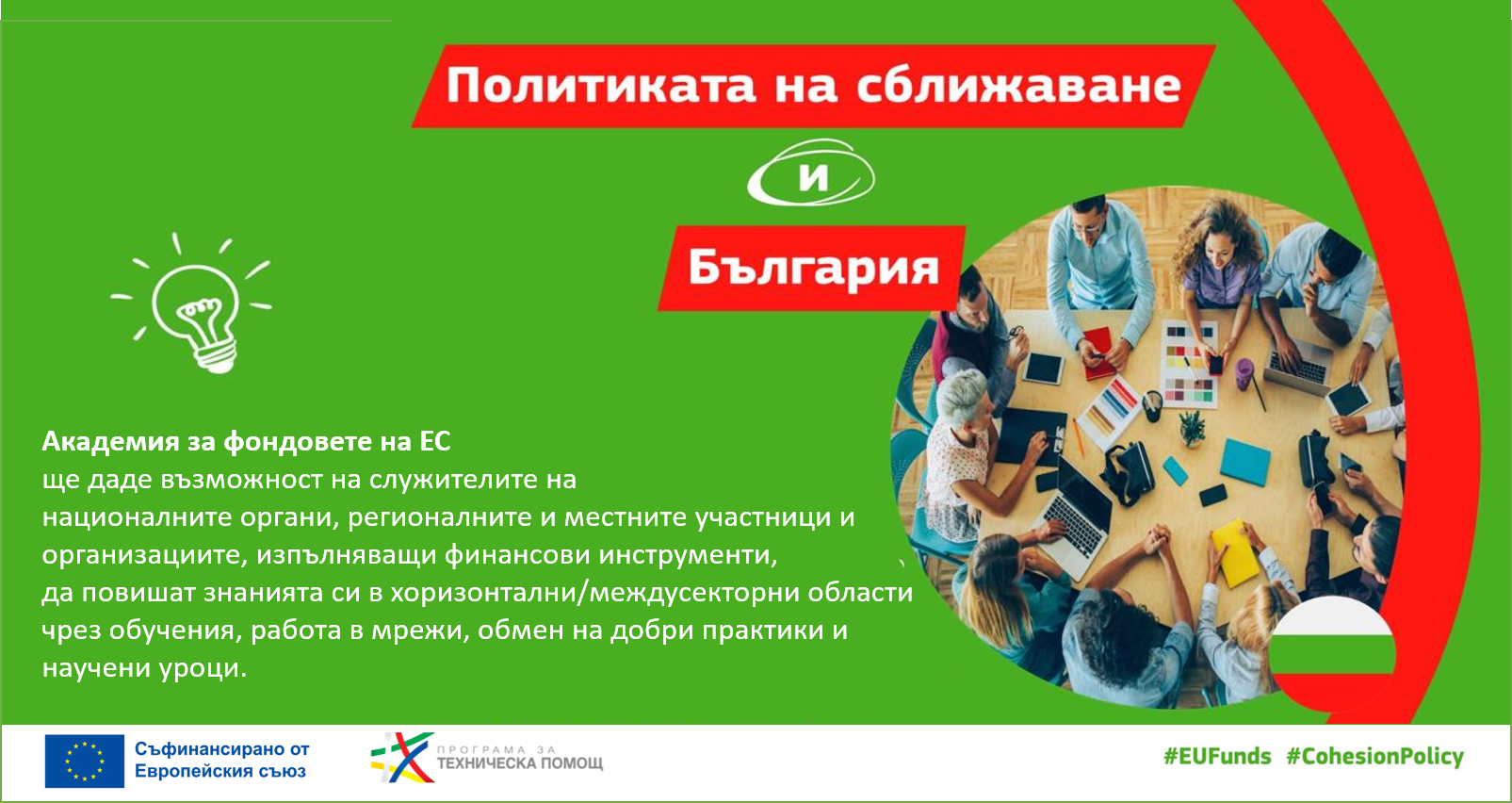 Политиката на сближаване

и

България

Академия за фондовете на ЕС
ще даде възможност на служителите на националните органи, регионалните и местните участници и организациите, изпълняващи финансови инструменти, да повишат знанията си в хоризонтални/междусекторни области чрез обучения, работа в мрежи, обмен на добри практики и научени уроци.

Съфинансирано от Европейския съюз

ПРОГРАМА ЗА ТЕХНИЧЕСКА ПОМОЩ

#EUFunds #CohesionPolicy